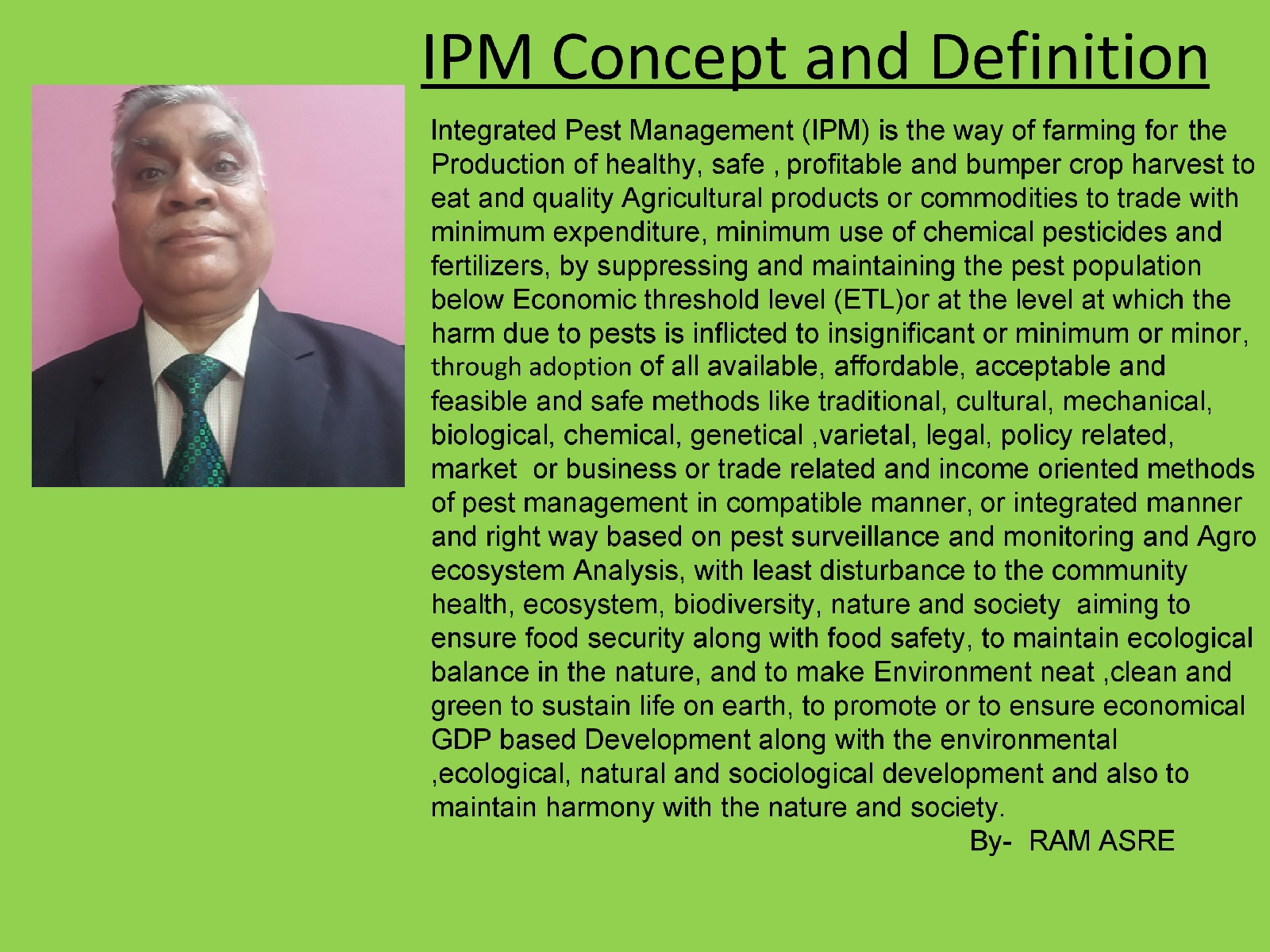 IPM Concept and Definition

Integrated Pest Management (IPM) is the way of farming for the Production of healthy, safe , profitable and bumper crop harvest to eat and quality Agricultural products or commodities to trade with minimum expenditure, minimum use of chemical pesticides and fertilizers, by suppressing and maintaining the pest population below Economic threshold level (ETL)or at the level at which the harm due to pests is inflicted to insignificant or minimum or minor, through adoption of all available, affordable, acceptable and feasible and safe methods like traditional, cultural, mechanical, biological, chemical, genetical ,varietal, legal, policy related, market or business or trade related and income oriented methods of pest management in compatible manner, or integrated manner and right way based on pest surveillance and monitoring and Agro ecosystem Analysis, with least disturbance to the community health, ecosystem, biodiversity, nature and society aiming to ensure food security along with food safety, to maintain ecological balance in the nature, and to make Environment neat ,clean and green to sustain life on earth, to promote or to ensure economical GDP based Development along with the environmental ,ecological, natural and sociological development and also to maintain harmony with the nature and society.

By- RAM ASRE